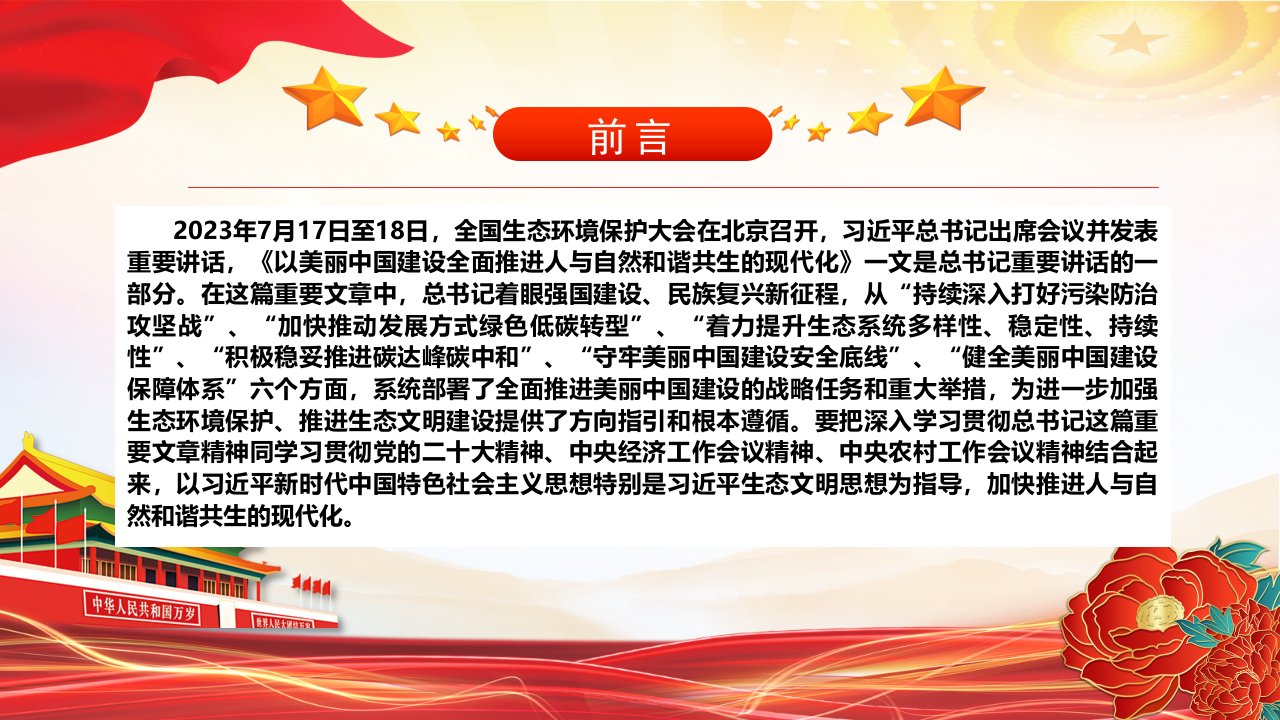 前言

2023年7月17日至18日，全国生态环境保护大会在北京召开，习近平总书记出席会议并发表重要讲话，《以美丽中国建设全面推进人与自然和谐共生的现代化》一文是总书记重要讲话的一部分。在这篇重要文章中，总书记着眼强国建设、民族复兴新征程，从“持续深入打好污染防治攻坚战”、“加快推动发展方式绿色低碳转型”、“着力提升生态系统多样性、稳定性、持续性”、“积极稳妥推进碳达峰碳中和”、“守牢美丽中国建设安全底线”、“健全美丽中国建设保障体系”六个方面，系统部署了全面推进美丽中国建设的战略任务和重大举措，为进一步加强生态环境保护、推进生态文明建设提供了方向指引和根本遵循。要把深入学习贯彻总书记这篇重要文章精神同学习贯彻党的二十大精神、中央经济工作会议精神、中央农村工作会议精神结合起来，以习近平新时代中国特色社会主义思想特别是习近平生态文明思想为指导，加快推进人与自然和谐共生的现代化。

中华人民共和国万岁

世界人民大团结万岁